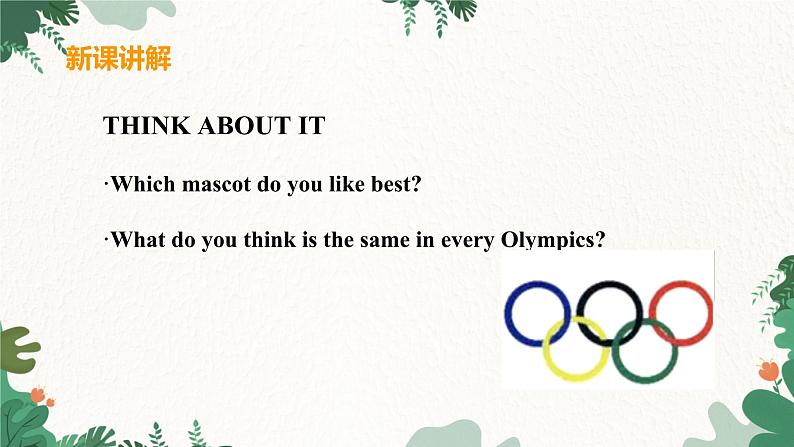 新课讲解

THINK ABOUT IT

·Which mascot do you like best?

·What do you think is the same in every Olympics?